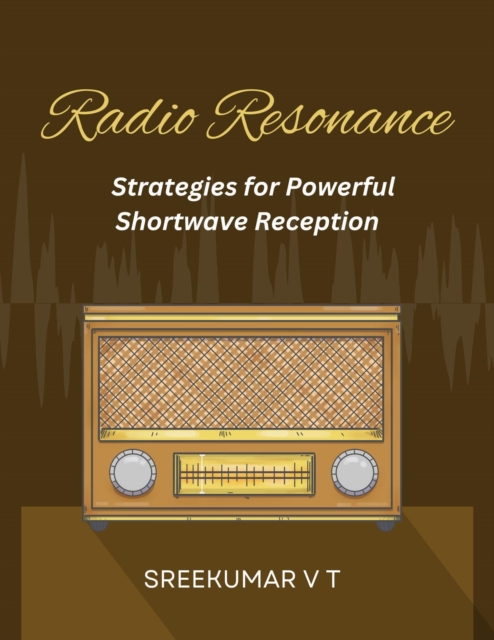 Radio Resonance

Strategies for Powerful Shortwave Reception

SREEKUMAR V T